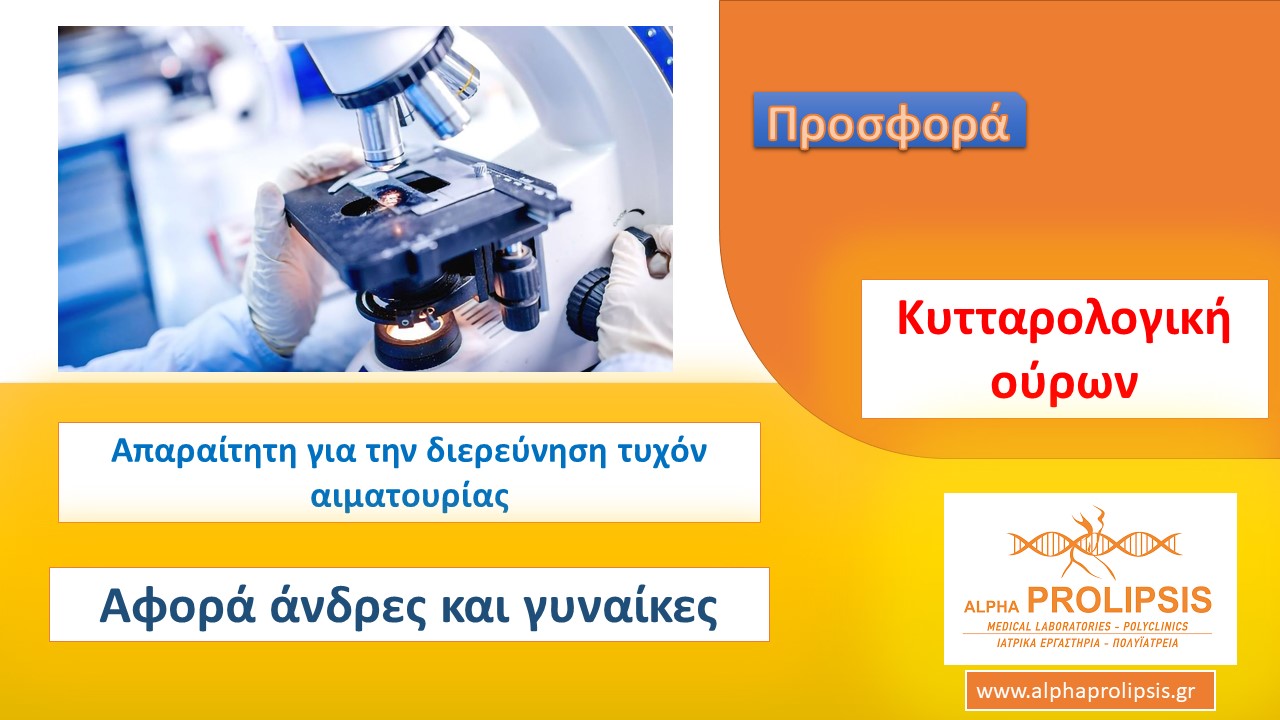 Προσφορά

Κυτταρολογική ούρων

Απαραίτητη για την διερεύνηση τυχόν αιματουρίας

Αφορά άνδρες και γυναίκες

ALPHA PROLIPSIS
MEDICAL LABORATORIES - POLYCLINICS
ΙΑΤΡΙΚΑ ΕΡΓΑΣΤΗΡΙΑ - ΠΟΛΥΪΑΤΡΕΙΑ

www.alphaprolipsis.gr